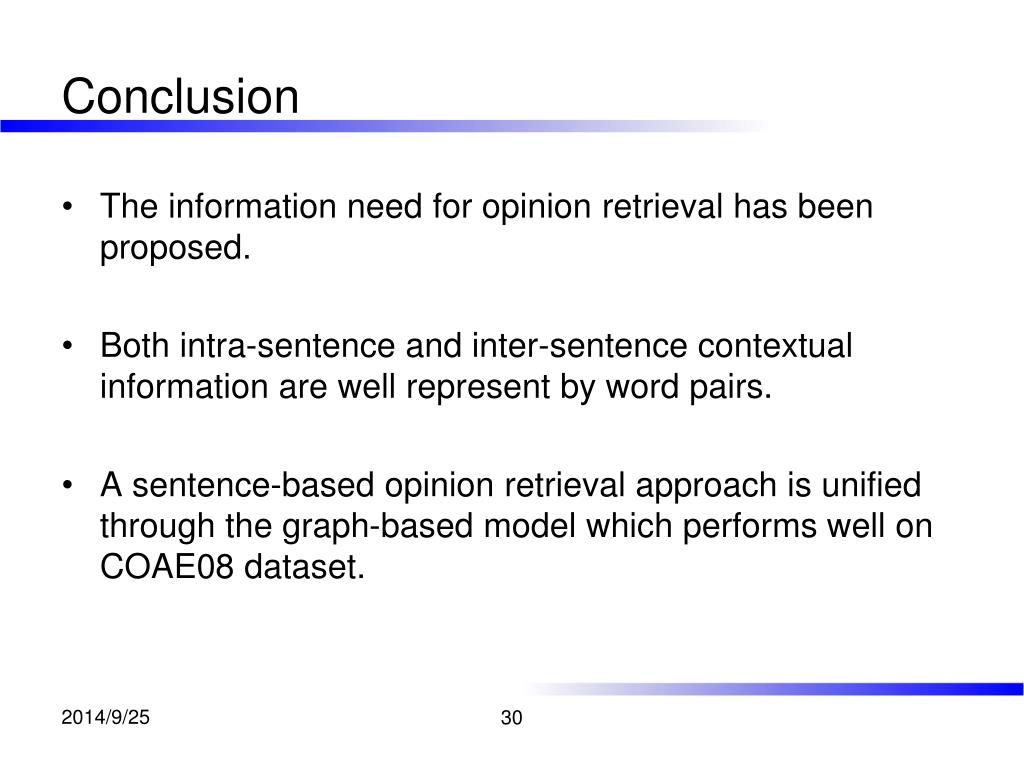 Conclusion

• The information need for opinion retrieval has been proposed.

• Both intra-sentence and inter-sentence contextual information are well represent by word pairs.

• A sentence-based opinion retrieval approach is unified through the graph-based model which performs well on COAE08 dataset.

2014/9/25

30